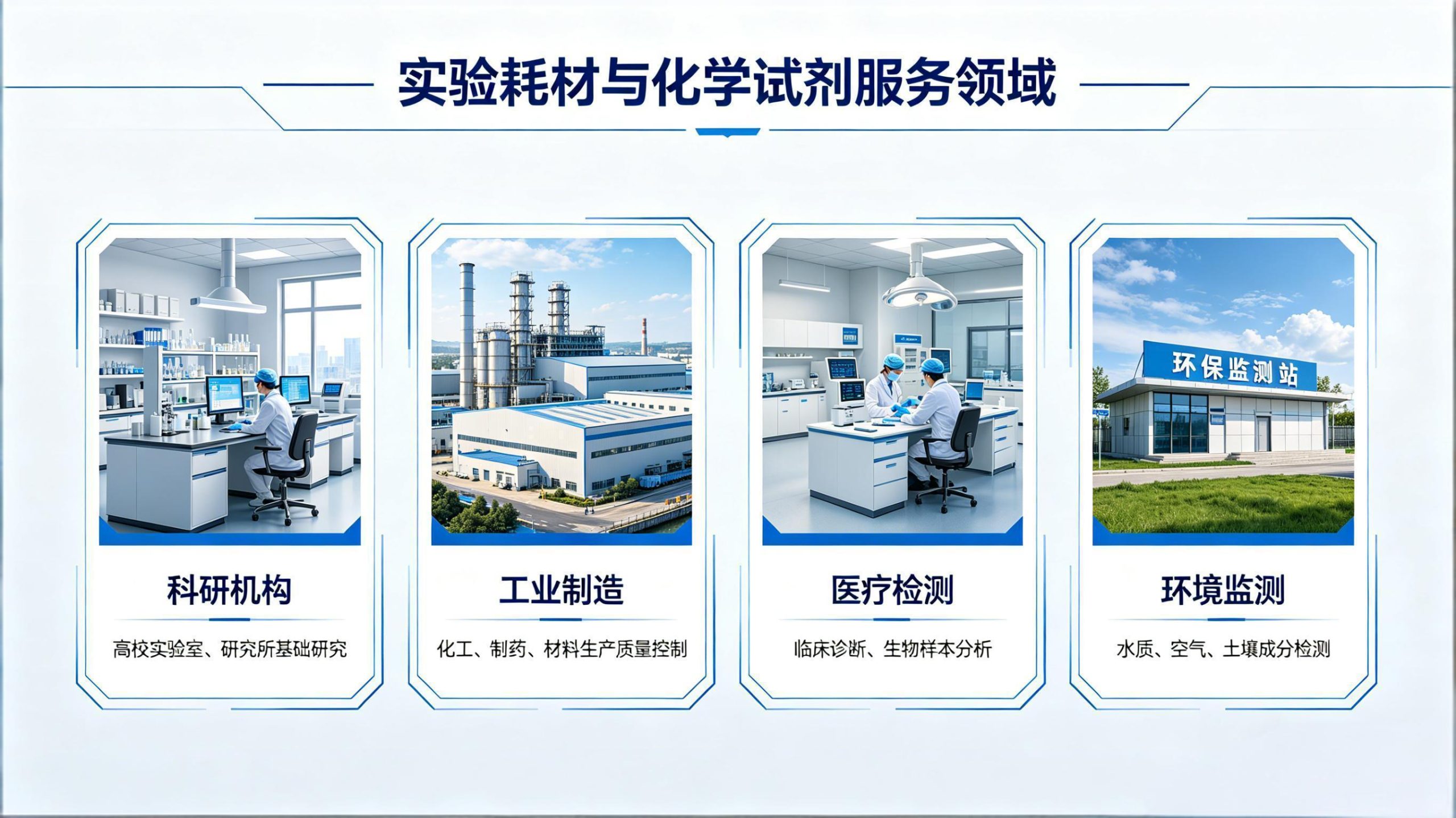 实验耗材与化学试剂服务领域

科研机构

高校实验室、研究所基础研究

工业制造

化工、制药、材料生产质量控制

医疗检测

临床诊断、生物样本分析

环保监测站

环境监测

水质、空气、土壤成分检测